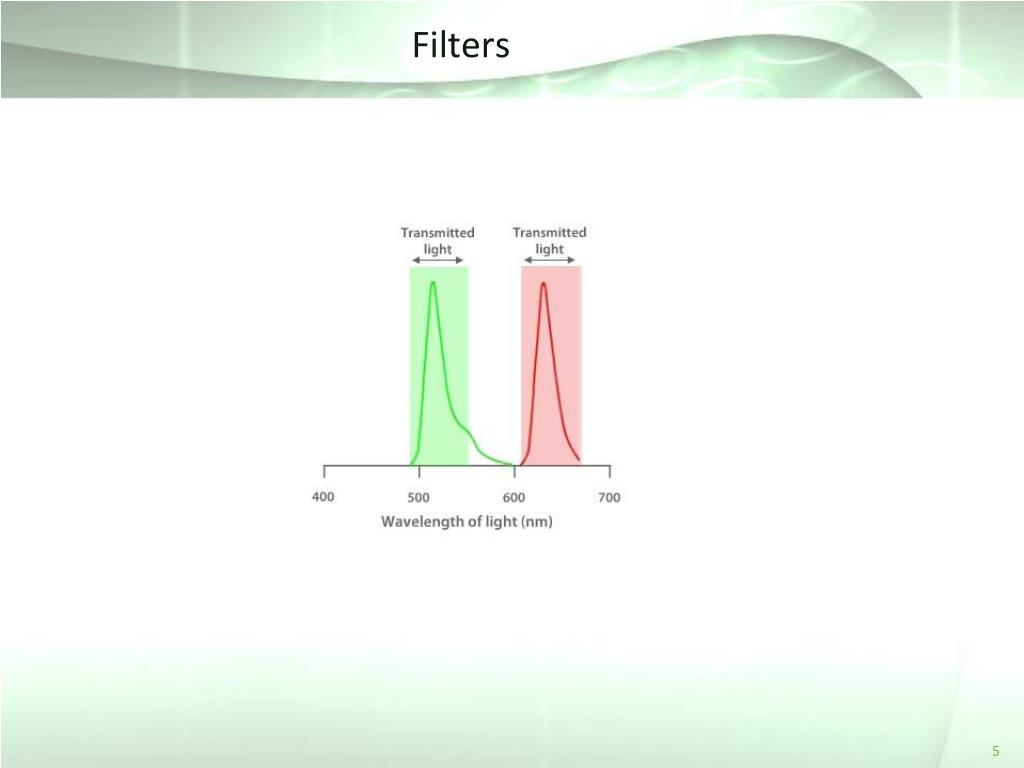 Filters

Transmitted light

Transmitted light

400
500
600
700
Wavelength of light (nm)

5